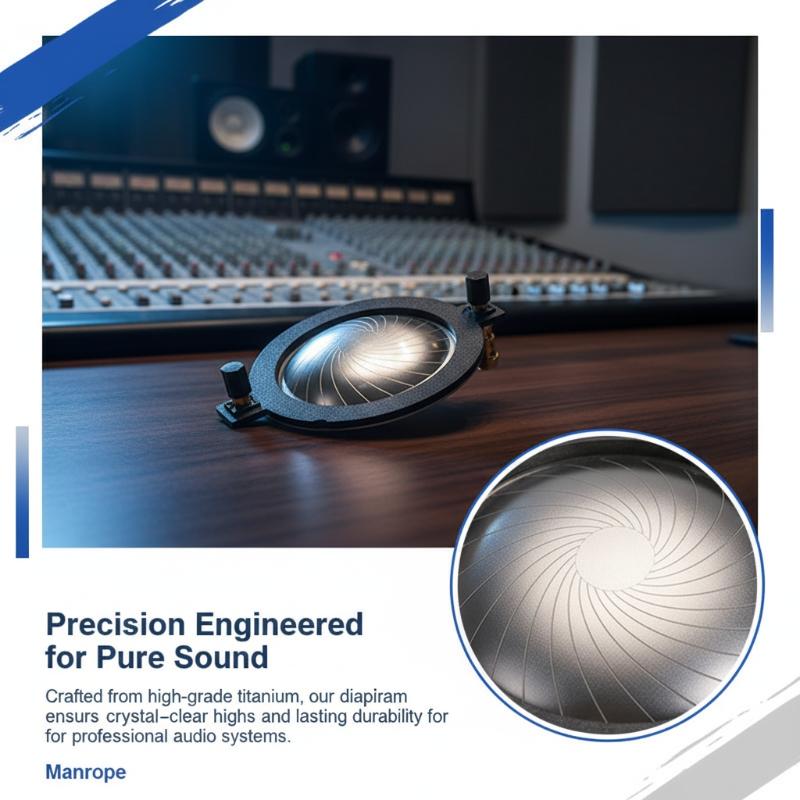 Precision Engineered for Pure Sound

Crafted from high-grade titanium, our diapiram ensurs crystal–clear highs and lasting durability for for professional audio systems.

Manrope